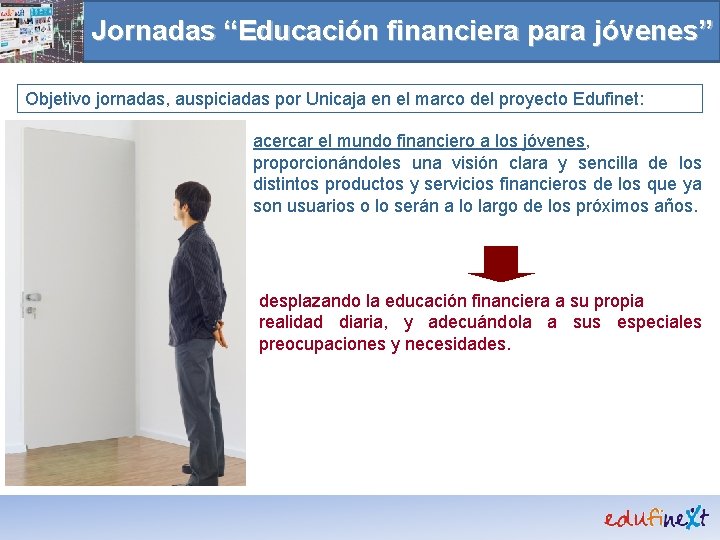 Jornadas “Educación financiera para jóvenes”

Objetivo jornadas, auspiciadas por Unicaja en el marco del proyecto Edufinet:

acercar el mundo financiero a los jóvenes, proporcionándoles una visión clara y sencilla de los distintos productos y servicios financieros de los que ya son usuarios o lo serán a lo largo de los próximos años.

desplazando la educación financiera a su propia realidad diaria, y adecuándola a sus especiales preocupaciones y necesidades.

edufinext